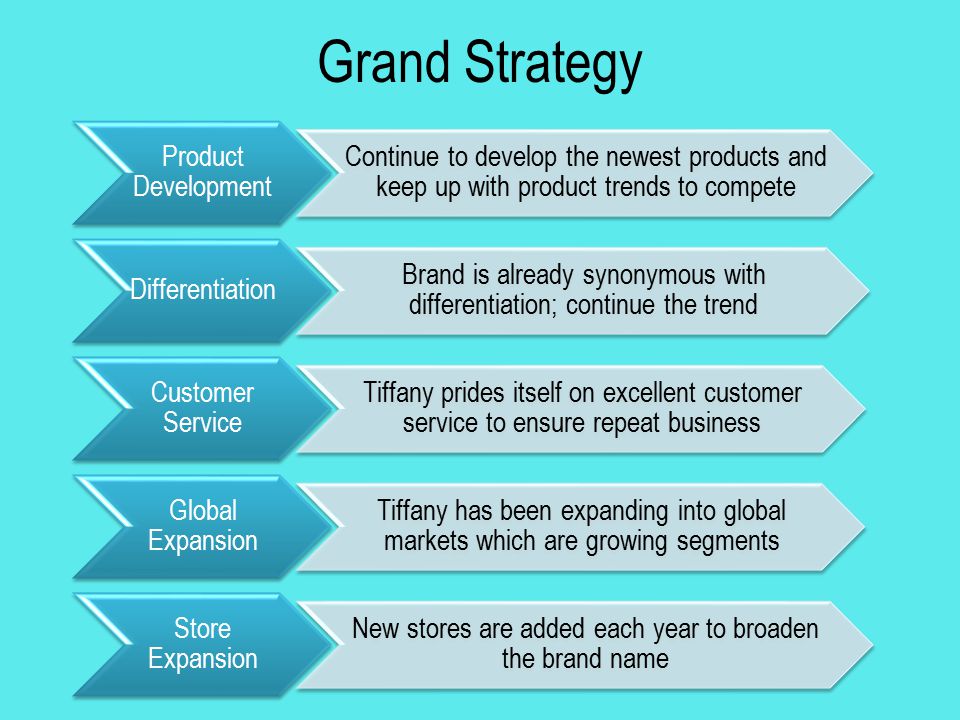 Grand Strategy

Product Development

Continue to develop the newest products and keep up with product trends to compete

Differentiation

Brand is already synonymous with differentiation; continue the trend

Customer Service

Tiffany prides itself on excellent customer service to ensure repeat business

Global Expansion

Tiffany has been expanding into global markets which are growing segments

Store Expansion

New stores are added each year to broaden the brand name